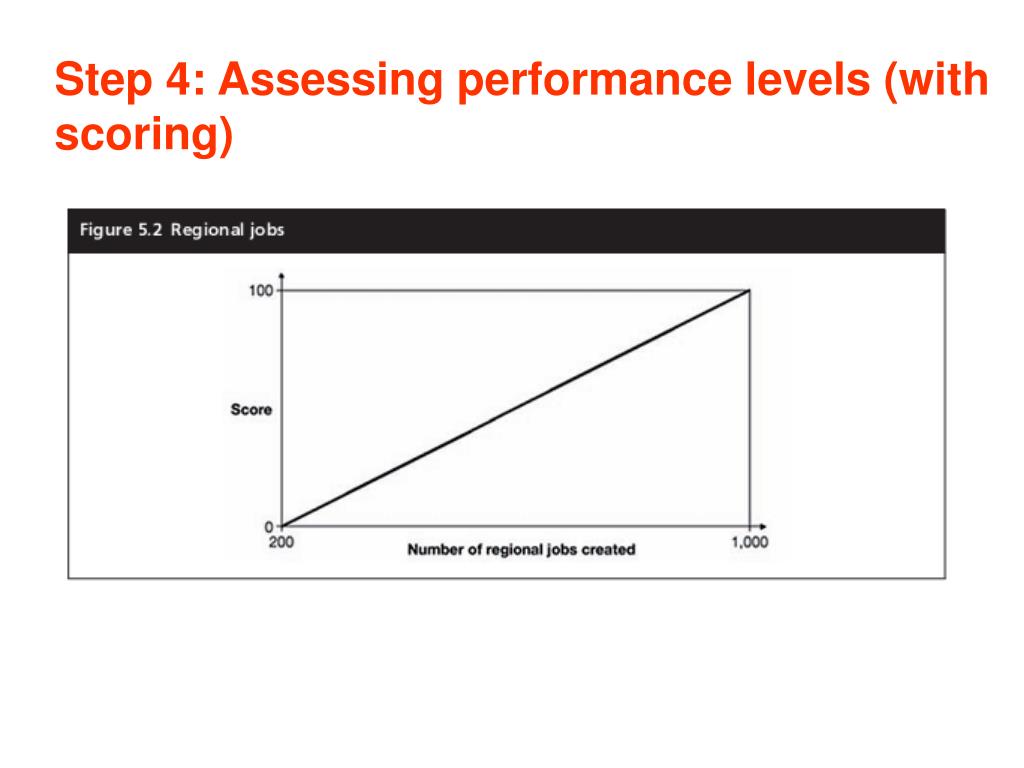 Step 4: Assessing performance levels (with scoring)

Figure 5.2 Regional jobs

100

Score

0

200

Number of regional jobs created

1,000